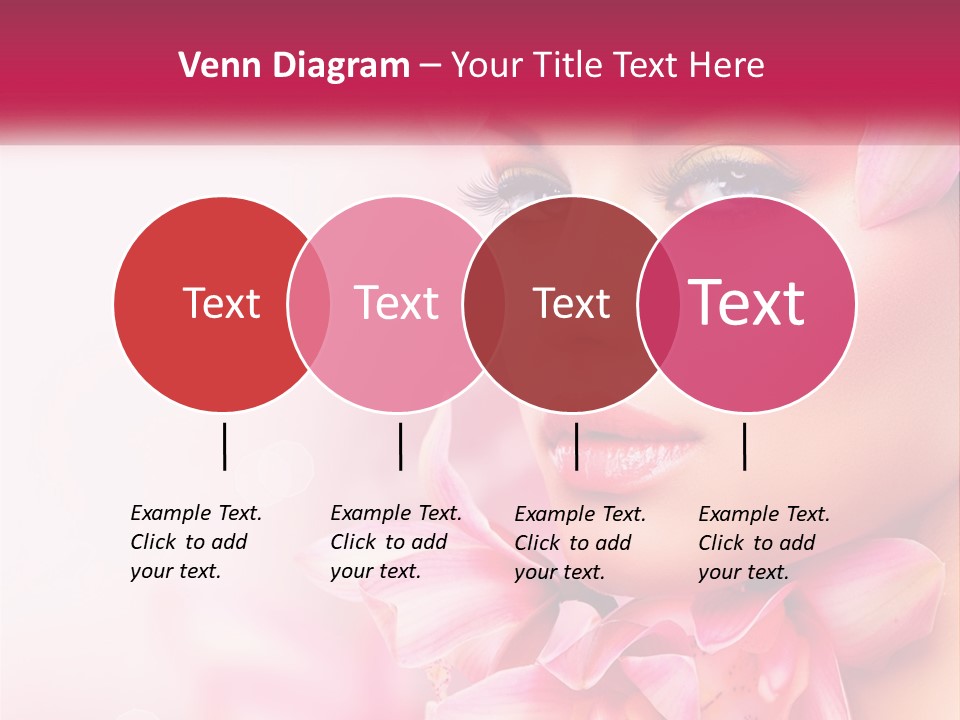 Venn Diagram – Your Title Text Here

Text

Text

Text

Text

Example Text. Click to add your text.

Example Text. Click to add your text.

Example Text. Click to add your text.

Example Text. Click to add your text.